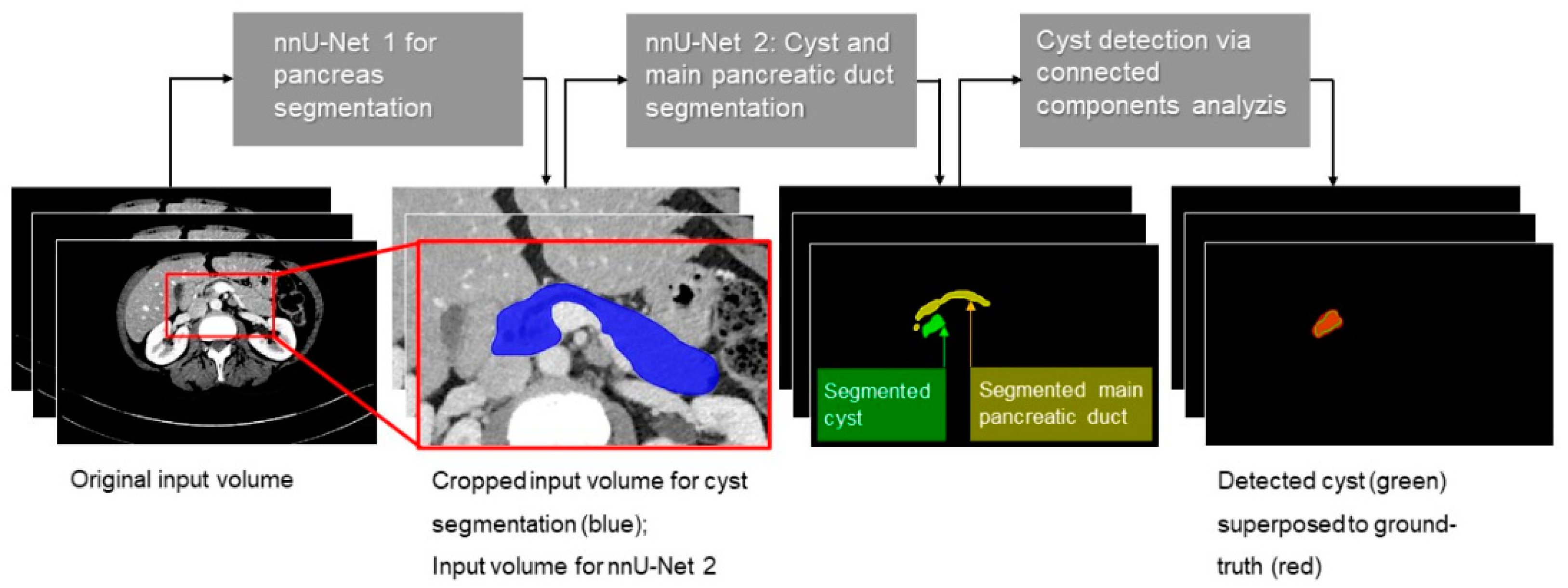 nnU-Net 1 for pancreas segmentation

nnU-Net 2: Cyst and main pancreatic duct segmentation

Cyst detection via connected components analyzis

Segmented cyst

Segmented main pancreatic duct

Original input volume

Cropped input volume for cyst segmentation (blue);
Input volume for nnU-Net 2

Detected cyst (green) superposed to ground-truth (red)